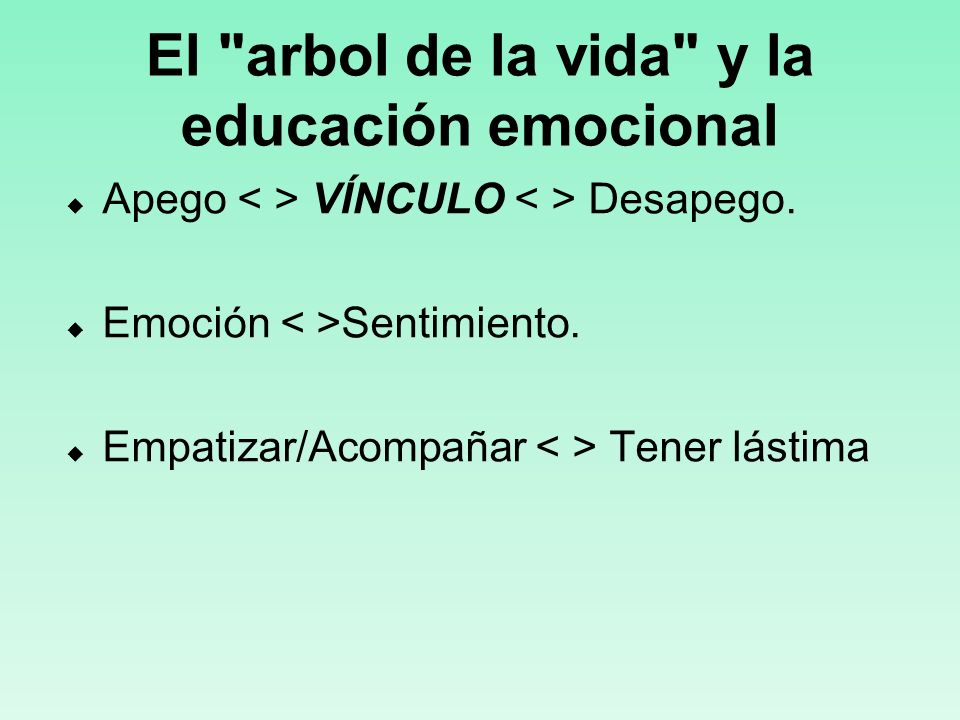 El "arbol de la vida" y la educación emocional

Apego < > VÍNCULO < > Desapego.

Emoción < >Sentimiento.

Empatizar/Acompañar < > Tener lástima